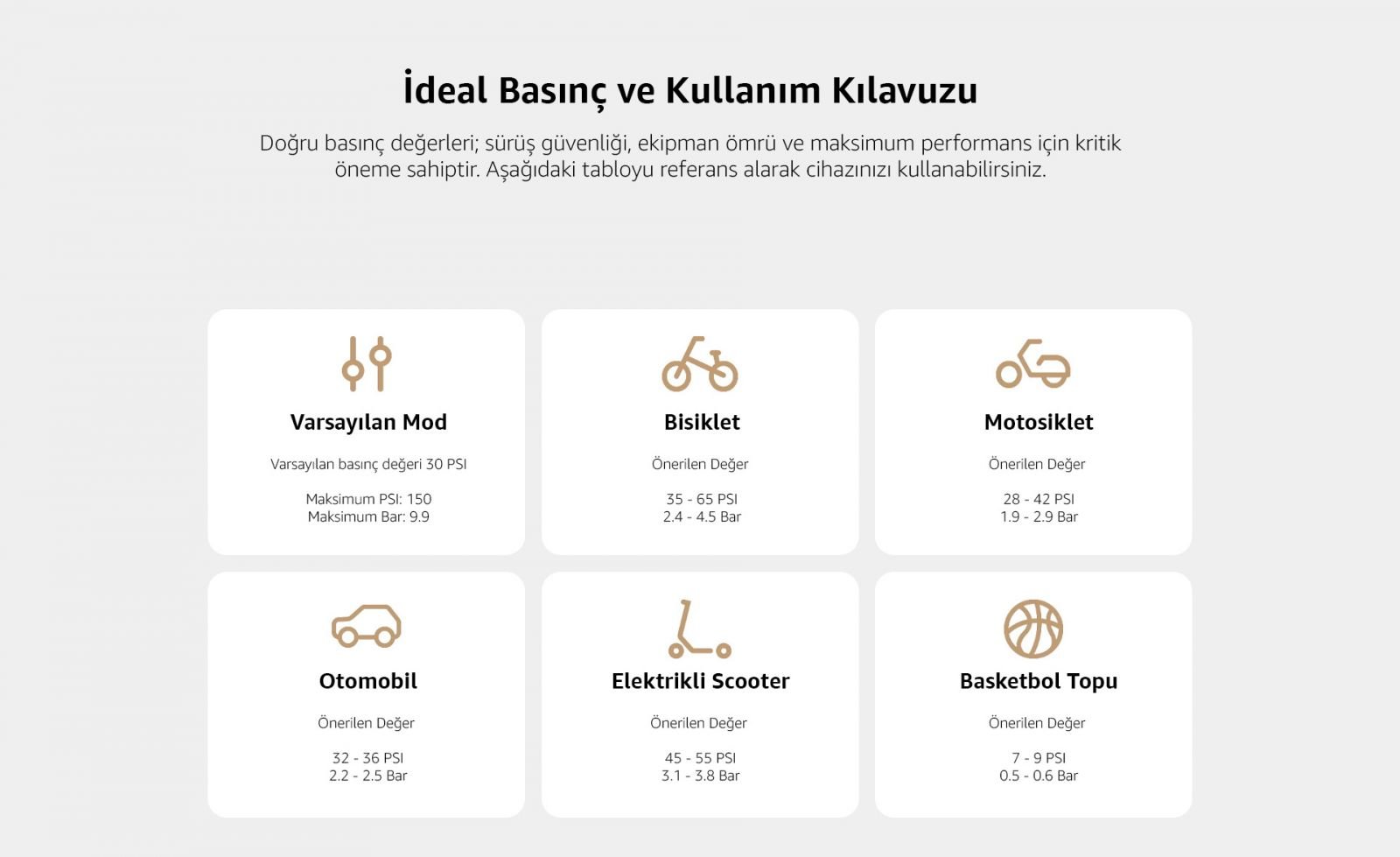 İdeal Basınç ve Kullanım Kılavuzu

Doğru basınç değerleri; sürüş güvenliği, ekipman ömrü ve maksimum performans için kritik öneme sahiptir. Aşağıdaki tabloyu referans alarak cihazınızı kullanabilirsiniz.

Varsayılan Mod

Varsayılan basınç değeri 30 PSI

Maksimum PSI: 150
Maksimum Bar: 9.9

Bisiklet

Önerilen Değer

35 - 65 PSI
2.4 - 4.5 Bar

Motosiklet

Önerilen Değer

28 - 42 PSI
1.9 - 2.9 Bar

Otomobil

Önerilen Değer

32 - 36 PSI
2.2 - 2.5 Bar

Elektrikli Scooter

Önerilen Değer

45 - 55 PSI
3.1 - 3.8 Bar

Basketbol Topu

Önerilen Değer

7 - 9 PSI
0.5 - 0.6 Bar